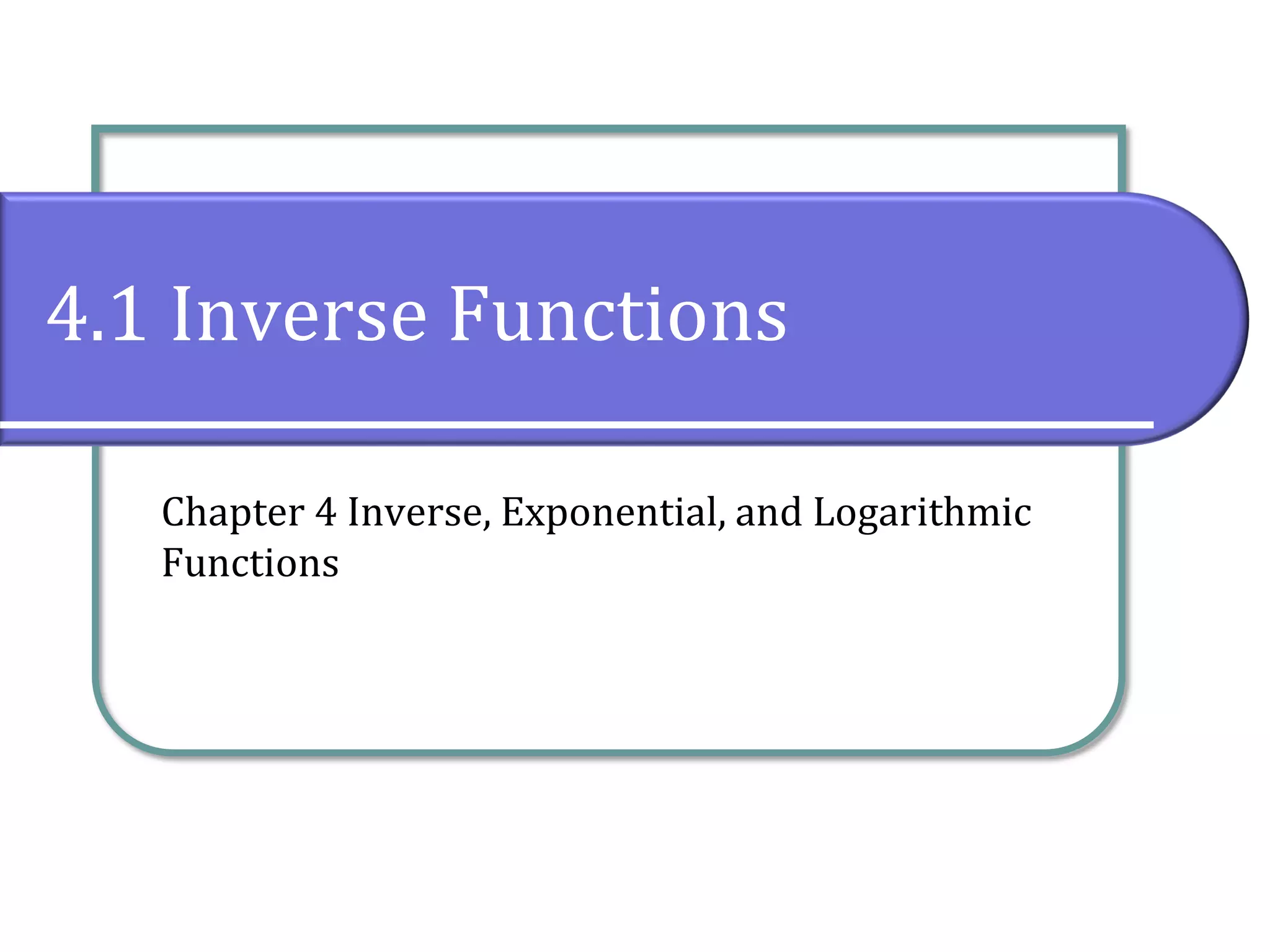 4.1 Inverse Functions

Chapter 4 Inverse, Exponential, and Logarithmic Functions